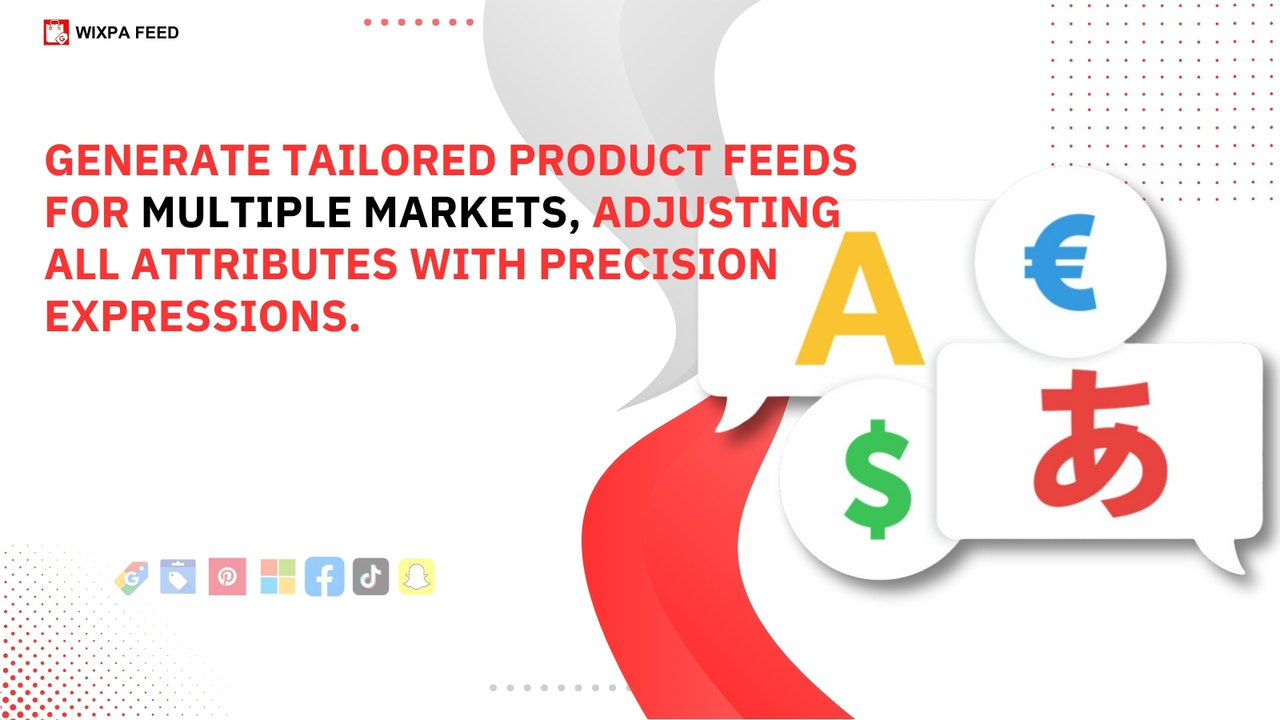 WIXPA FEED

GENERATE TAILORED PRODUCT FEEDS FOR MULTIPLE MARKETS, ADJUSTING ALL ATTRIBUTES WITH PRECISION EXPRESSIONS.

A
€
$
あ